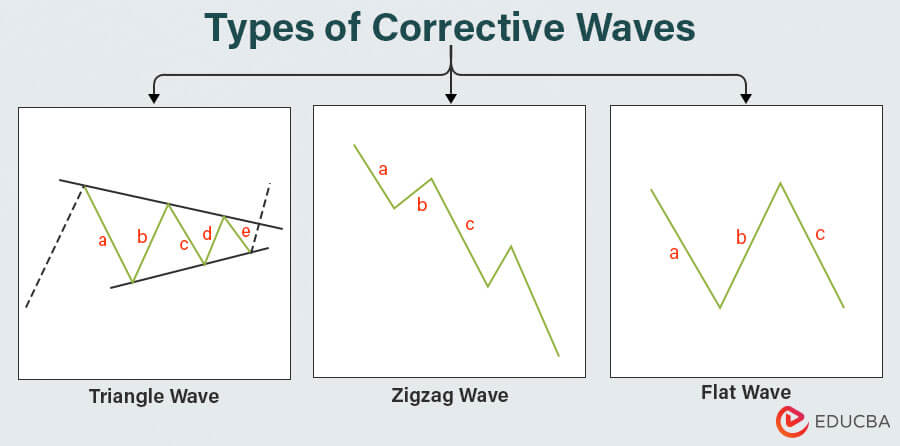 Types of Corrective Waves

a b c d e

Triangle Wave

a b c

Zigzag Wave

a b c

Flat Wave

EDUCBA